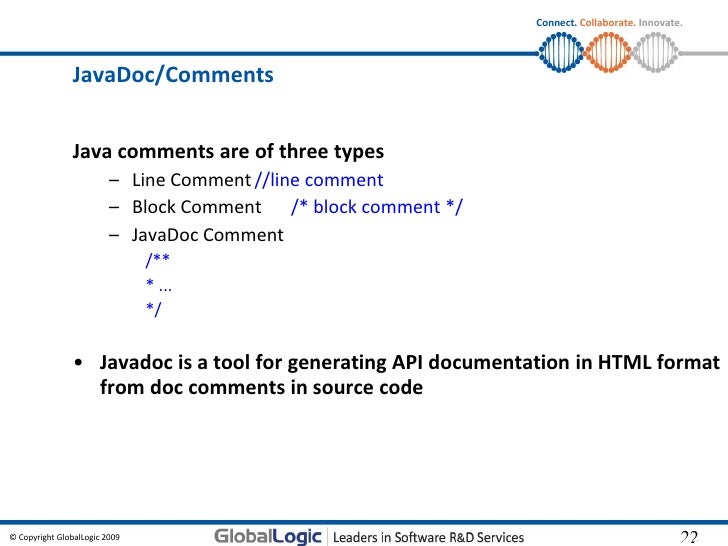 Connect. Collaborate. Innovate.

JavaDoc/Comments

Java comments are of three types

– Line Comment //line comment
– Block Comment /* block comment */
– JavaDoc Comment
/**
* ...
*/

• Javadoc is a tool for generating API documentation in HTML format from doc comments in source code

© Copyright GlobalLogic 2009

GlobalLogic | Leaders in Software R&D Services

22